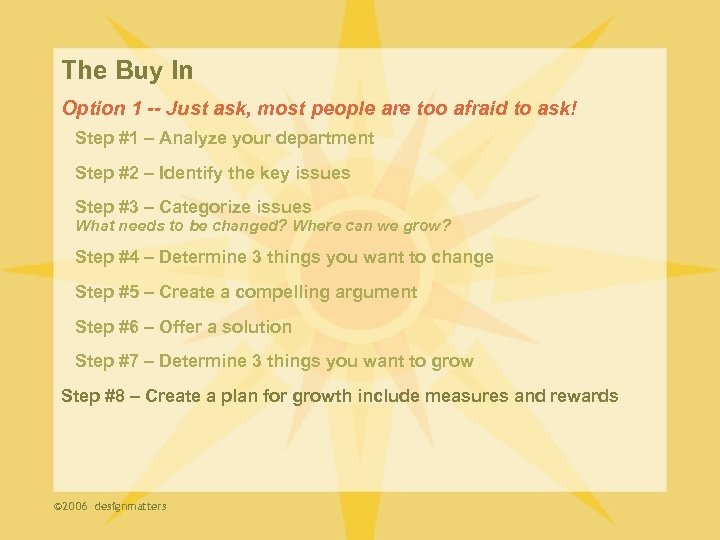 The Buy In

Option 1 -- Just ask, most people are too afraid to ask!

Step #1 – Analyze your department

Step #2 – Identify the key issues

Step #3 – Categorize issues
What needs to be changed? Where can we grow?

Step #4 – Determine 3 things you want to change

Step #5 – Create a compelling argument

Step #6 – Offer a solution

Step #7 – Determine 3 things you want to grow

Step #8 – Create a plan for growth include measures and rewards

©2006 designmatters